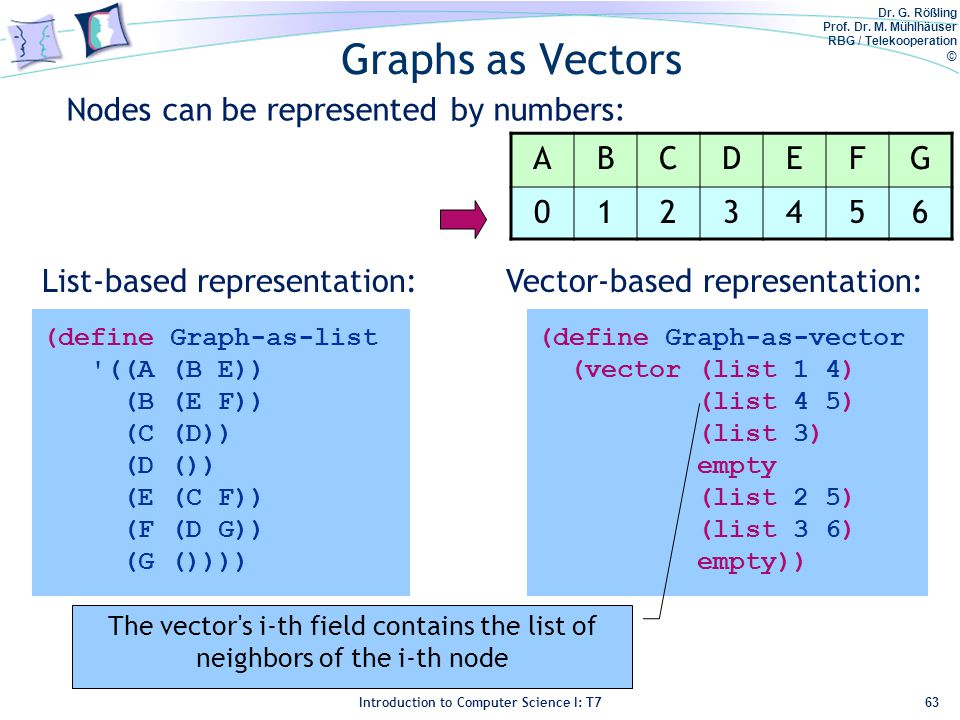 Dr. G. Rößling
Prof. Dr. M. Mühlhäuser
RBG / Telekooperation
©

Graphs as Vectors

Nodes can be represented by numbers:

| A | B | C | D | E | F | G |
|---|---|---|---|---|---|---|
| 0 | 1 | 2 | 3 | 4 | 5 | 6 |

List-based representation:

(define Graph-as-list
 '((A (B E))
 (B (E F))
 (C (D))
 (D ())
 (E (C F))
 (F (D G))
 (G ())))

Vector-based representation:

(define Graph-as-vector
 (vector (list 1 4)
 (list 4 5)
 (list 3)
 empty
 (list 2 5)
 (list 3 6)
 empty))

The vector's i-th field contains the list of neighbors of the i-th node

Introduction to Computer Science I: T7

63